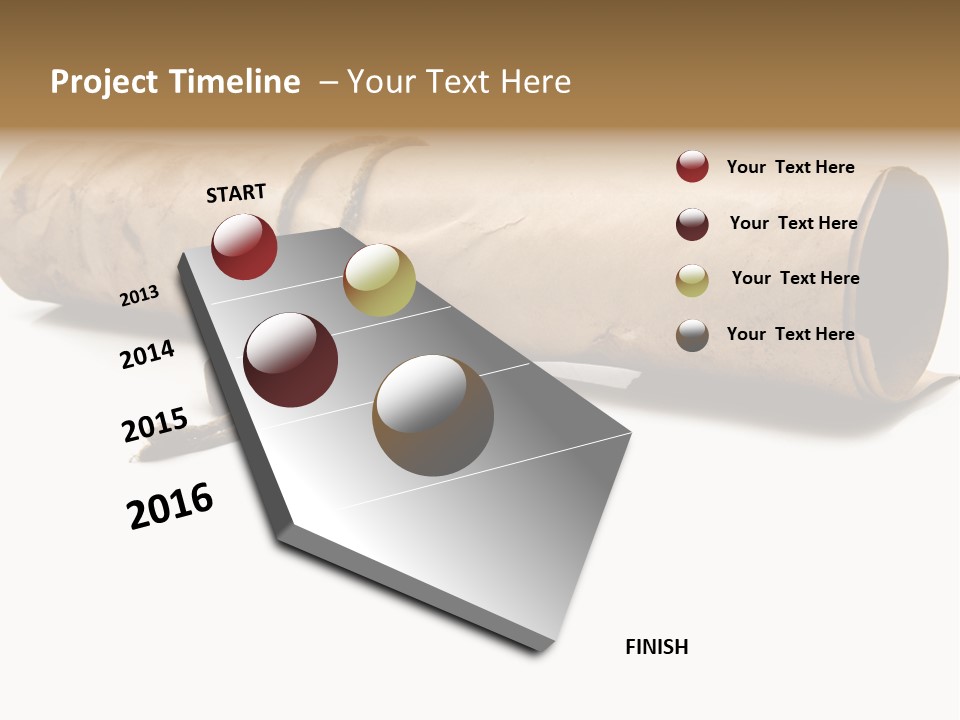 Project Timeline – Your Text Here

START

2013

2014

2015

2016

FINISH

Your Text Here

Your Text Here

Your Text Here

Your Text Here